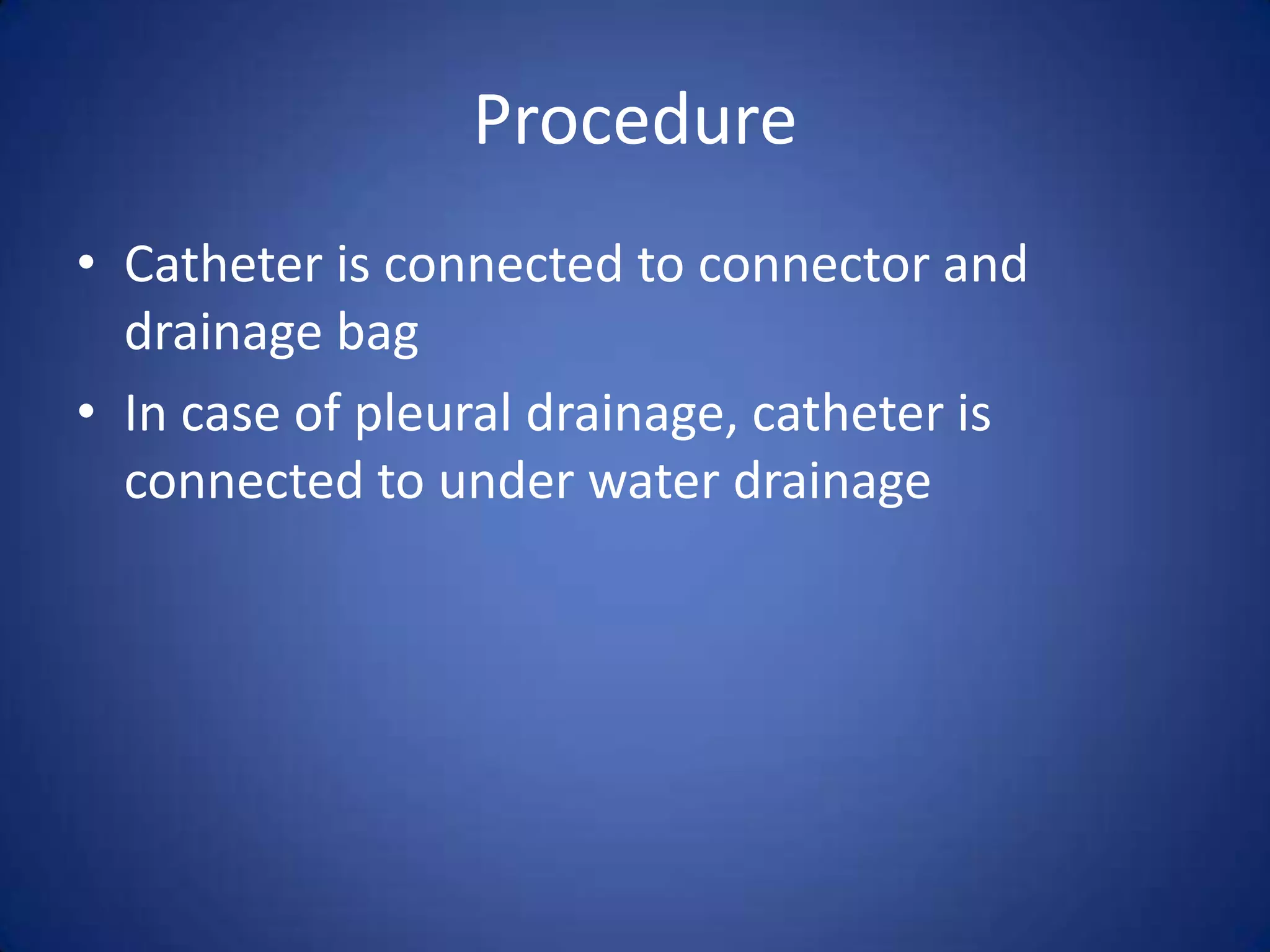 Procedure

• Catheter is connected to connector and drainage bag
• In case of pleural drainage, catheter is connected to under water drainage